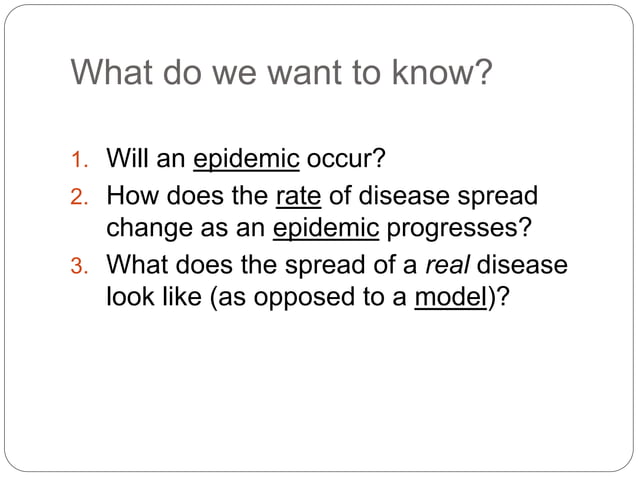 What do we want to know?

1. Will an epidemic occur?
2. How does the rate of disease spread change as an epidemic progresses?
3. What does the spread of a real disease look like (as opposed to a model)?